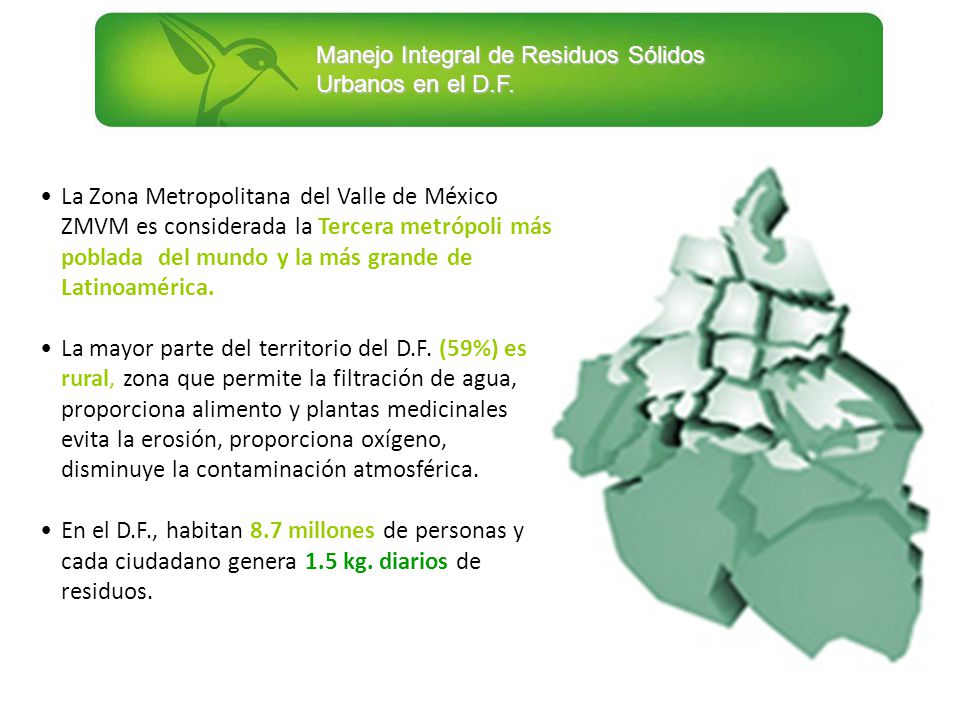 Manejo Integral de Residuos Sólidos Urbanos en el D.F.

• La Zona Metropolitana del Valle de México ZMVM es considerada la Tercera metrópoli más poblada del mundo y la más grande de Latinoamérica.

• La mayor parte del territorio del D.F. (59%) es rural, zona que permite la filtración de agua, proporciona alimento y plantas medicinales evita la erosión, proporciona oxígeno, disminuye la contaminación atmosférica.

• En el D.F., habitan 8.7 millones de personas y cada ciudadano genera 1.5 kg. diarios de residuos.